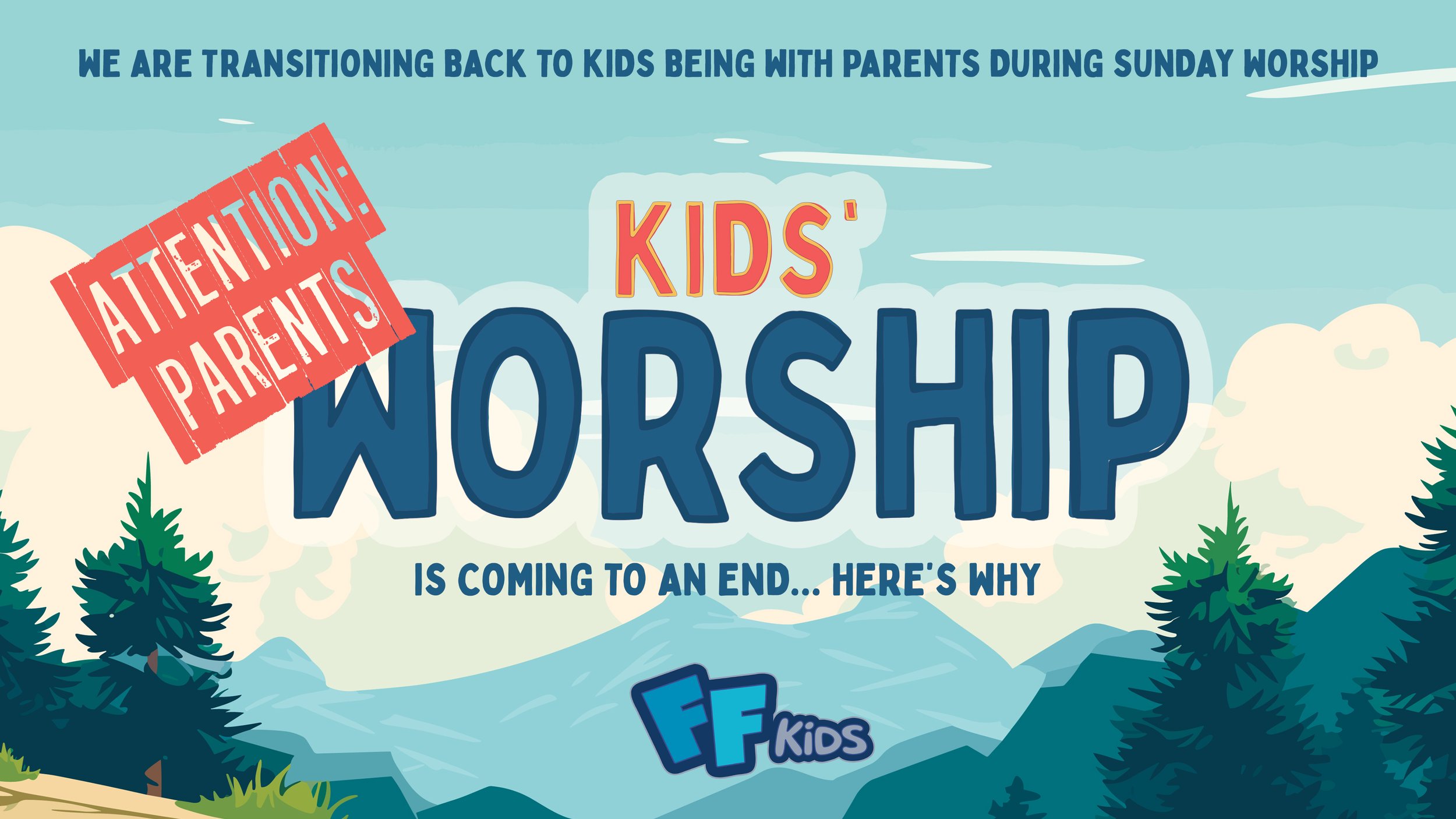 WE ARE TRANSITIONING BACK TO KIDS BEING WITH PARENTS DURING SUNDAY WORSHIP

ATTENTION: PARENTS

KIDS' WORSHIP

IS COMING TO AN END... HERE'S WHY

FF KIDS